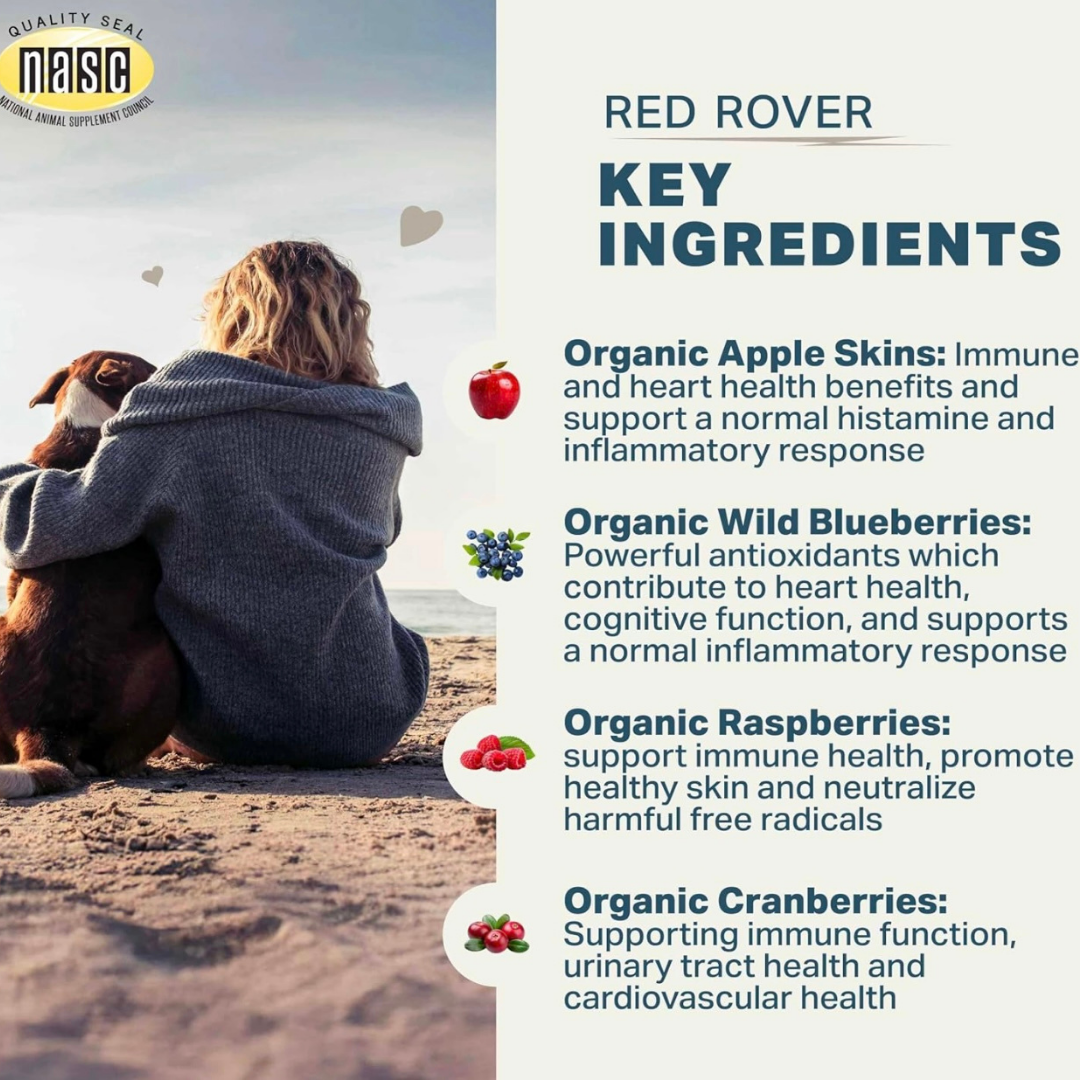 QUALITY SEAL
nasc
NATIONAL ANIMAL SUPPLEMENT COUNCIL

RED ROVER

KEY INGREDIENTS

Organic Apple Skins: Immune and heart health benefits and support a normal histamine and inflammatory response

Organic Wild Blueberries: Powerful antioxidants which contribute to heart health, cognitive function, and supports a normal inflammatory response

Organic Raspberries: support immune health, promote healthy skin and neutralize harmful free radicals

Organic Cranberries: Supporting immune function, urinary tract health and cardiovascular health